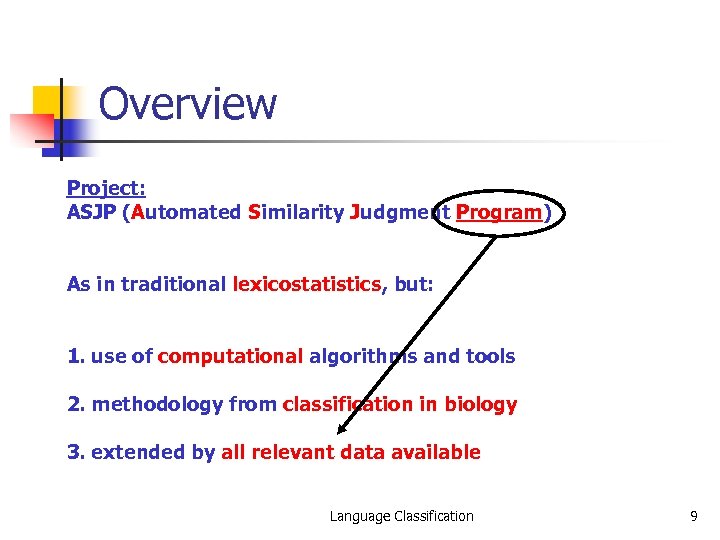 Overview

Project:
ASJP (Automated Similarity Judgment Program)

As in traditional lexicostatistics, but:

1. use of computational algorithms and tools

2. methodology from classification in biology

3. extended by all relevant data available

Language Classification

9